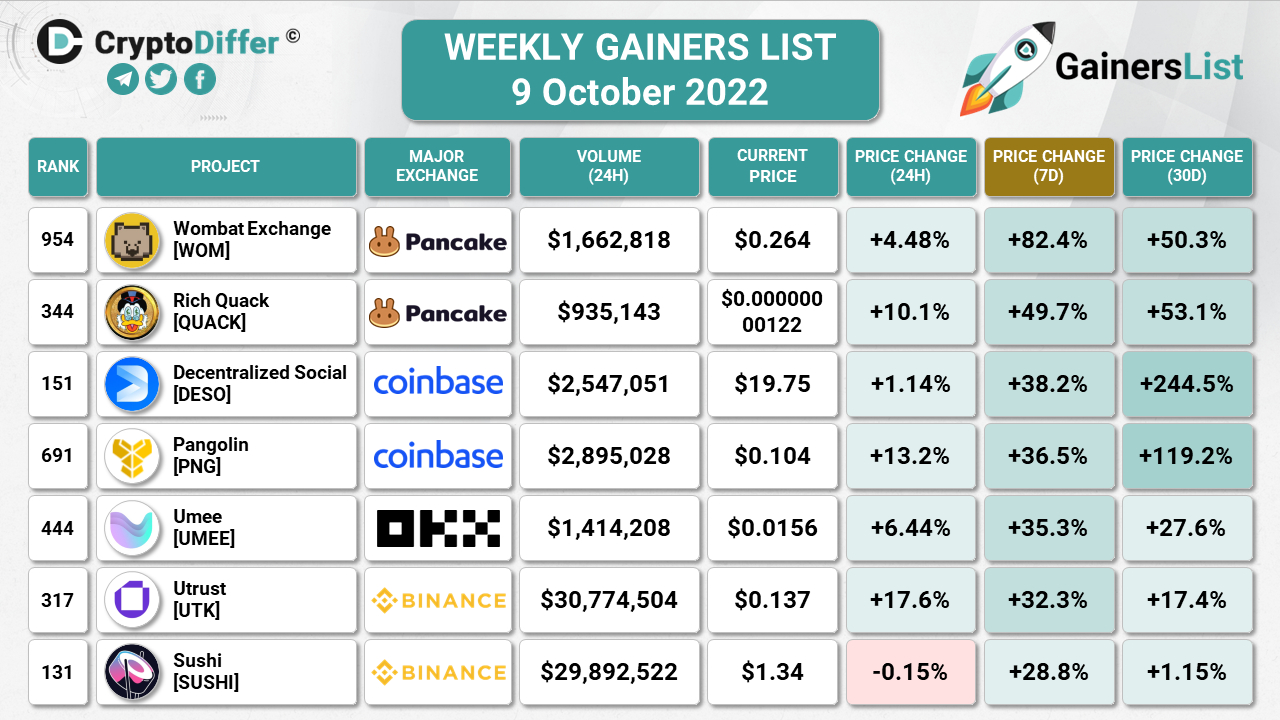 CryptoDiffer ©

WEEKLY GAINERS LIST
9 October 2022

GainersList

| RANK | PROJECT | MAJOR EXCHANGE | VOLUME (24H) | CURRENT PRICE | PRICE CHANGE (24H) | PRICE CHANGE (7D) | PRICE CHANGE (30D) |
|---|---|---|---|---|---|---|---|
| 954 | Wombat Exchange [WOM] | Pancake | \$1,662,818 | \$0.264 | +4.48% | +82.4% | +50.3% |
| 344 | Rich Quack [QUACK] | Pancake | \$935,143 | \$0.000000 00122 | +10.1% | +49.7% | +53.1% |
| 151 | Decentralized Social [DESO] | coinbase | \$2,547,051 | \$19.75 | +1.14% | +38.2% | +244.5% |
| 691 | Pangolin [PNG] | coinbase | \$2,895,028 | \$0.104 | +13.2% | +36.5% | +119.2% |
| 444 | Umee [UMEE] | OKX | \$1,414,208 | \$0.0156 | +6.44% | +35.3% | +27.6% |
| 317 | Utrust [UTK] | BINANCE | \$30,774,504 | \$0.137 | +17.6% | +32.3% | +17.4% |
| 131 | Sushi [SUSHI] | BINANCE | \$29,892,522 | \$1.34 | -0.15% | +28.8% | +1.15% |